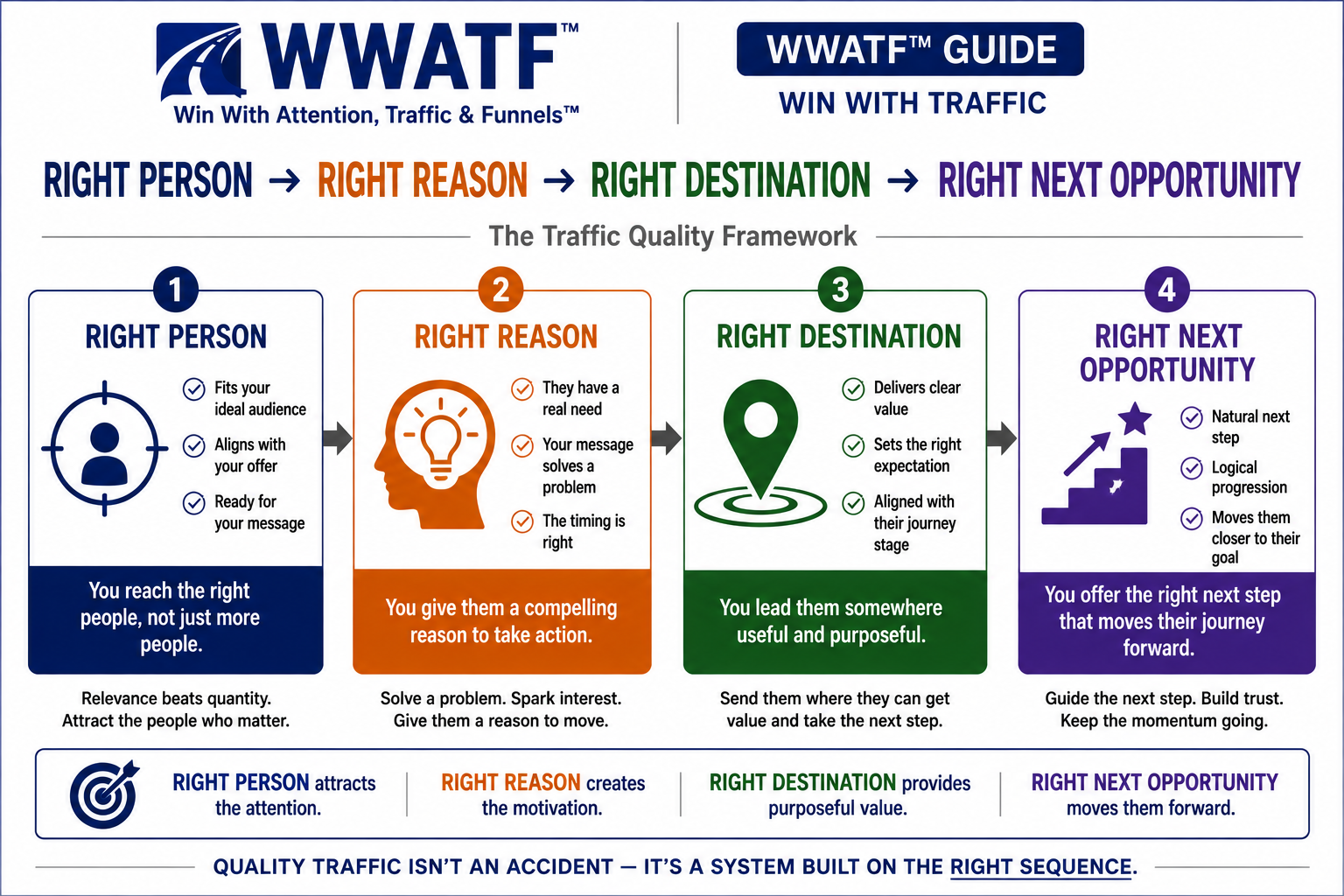 WWATF™
Win With Attention, Traffic & Funnels™

WWATF™ GUIDE
WIN WITH TRAFFIC

RIGHT PERSON → RIGHT REASON → RIGHT DESTINATION → RIGHT NEXT OPPORTUNITY

The Traffic Quality Framework

1
RIGHT PERSON
Fits your ideal audience
Aligns with your offer
Ready for your message
You reach the right people, not just more people.
Relevance beats quantity. Attract the people who matter.

2
RIGHT REASON
They have a real need
Your message solves a problem
The timing is right
You give them a compelling reason to take action.
Solve a problem. Spark interest. Give them a reason to move.

3
RIGHT DESTINATION
Delivers clear value
Sets the right expectation
Aligned with their journey stage
You lead them somewhere useful and purposeful.
Send them where they can get value and take the next step.

4
RIGHT NEXT OPPORTUNITY
Natural next step
Logical progression
Moves them closer to their goal
You offer the right next step that moves their journey forward.
Guide the next step. Build trust. Keep the momentum going.

RIGHT PERSON attracts the attention.
RIGHT REASON creates the motivation.
RIGHT DESTINATION provides purposeful value.
RIGHT NEXT OPPORTUNITY moves them forward.

QUALITY TRAFFIC ISN'T AN ACCIDENT — IT'S A SYSTEM BUILT ON THE RIGHT SEQUENCE.